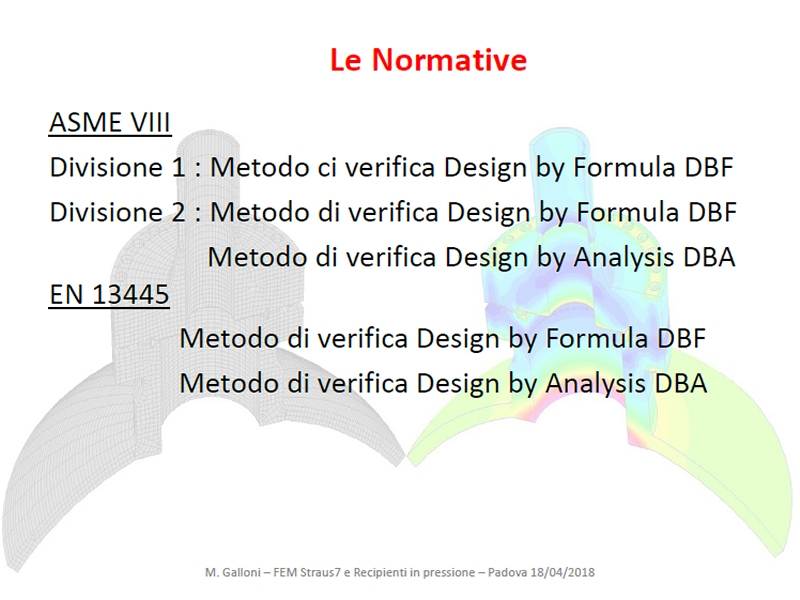 Le Normative

ASME VIII

Divisione 1 : Metodo ci verifica Design by Formula DBF

Divisione 2 : Metodo di verifica Design by Formula DBF

Metodo di verifica Design by Analysis DBA

EN 13445

Metodo di verifica Design by Formula DBF

Metodo di verifica Design by Analysis DBA

M. Galloni – FEM Straus7 e Recipienti in pressione – Padova 18/04/2018